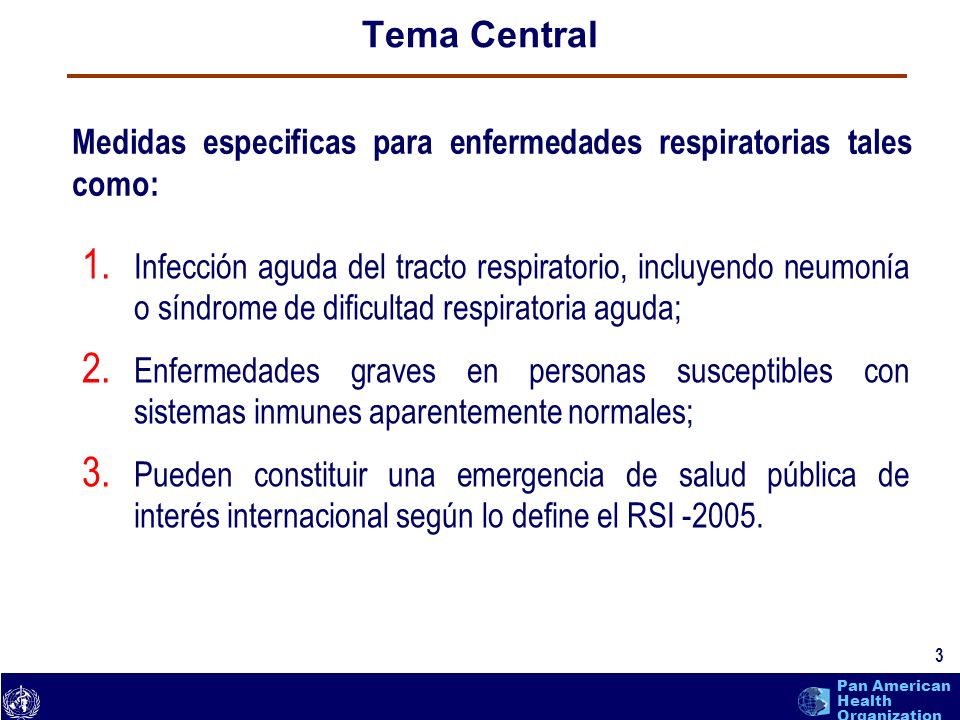 Tema Central

Medidas especificas para enfermedades respiratorias tales como:

1. Infección aguda del tracto respiratorio, incluyendo neumonía o síndrome de dificultad respiratoria aguda;

2. Enfermedades graves en personas susceptibles con sistemas inmunes aparentemente normales;

3. Pueden constituir una emergencia de salud pública de interés internacional según lo define el RSI -2005.

3

Pan American Health Organization